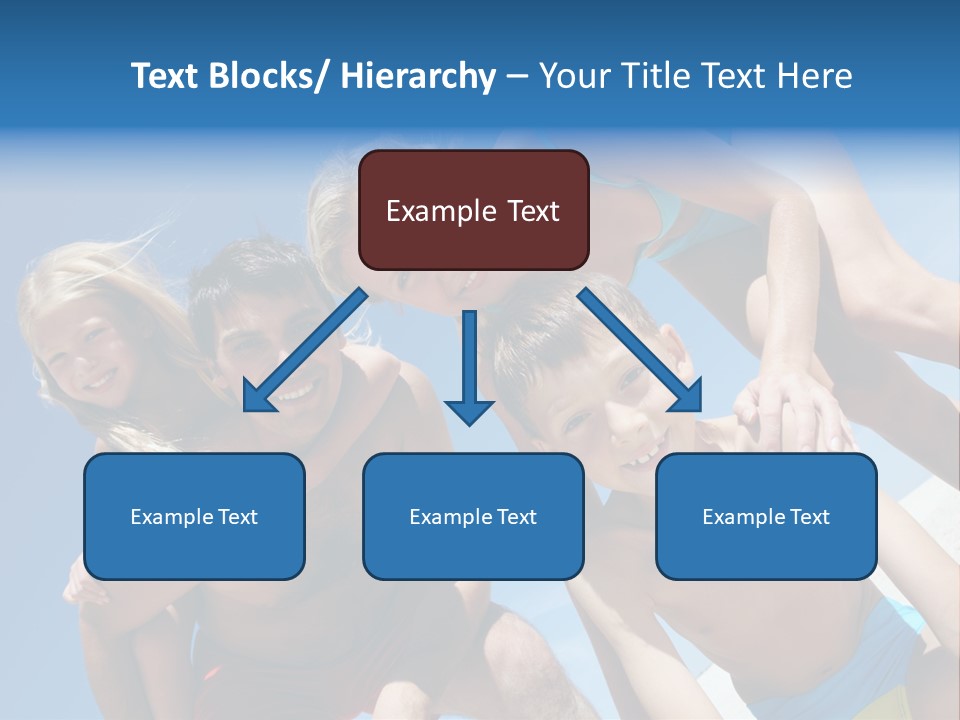 Text Blocks/ Hierarchy – Your Title Text Here

Example Text

Example Text

Example Text

Example Text